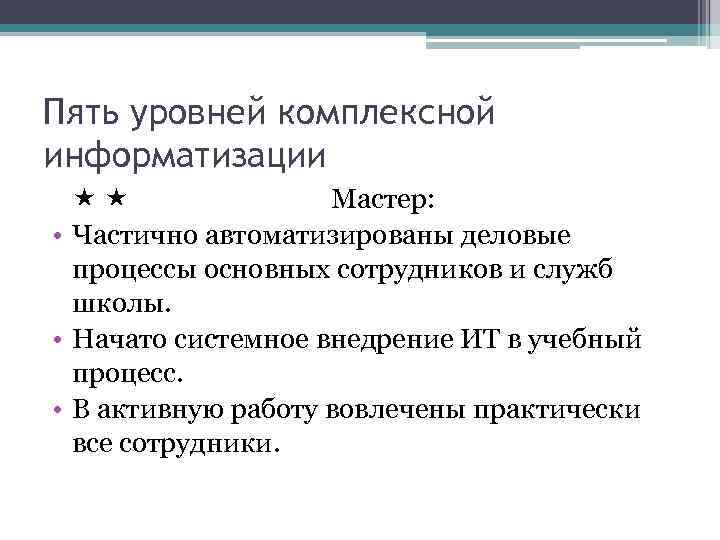 Пять уровней комплексной информатизации

★ ★ Мастер:

• Частично автоматизированы деловые процессы основных сотрудников и служб школы.
• Начато системное внедрение ИТ в учебный процесс.
• В активную работу вовлечены практически все сотрудники.